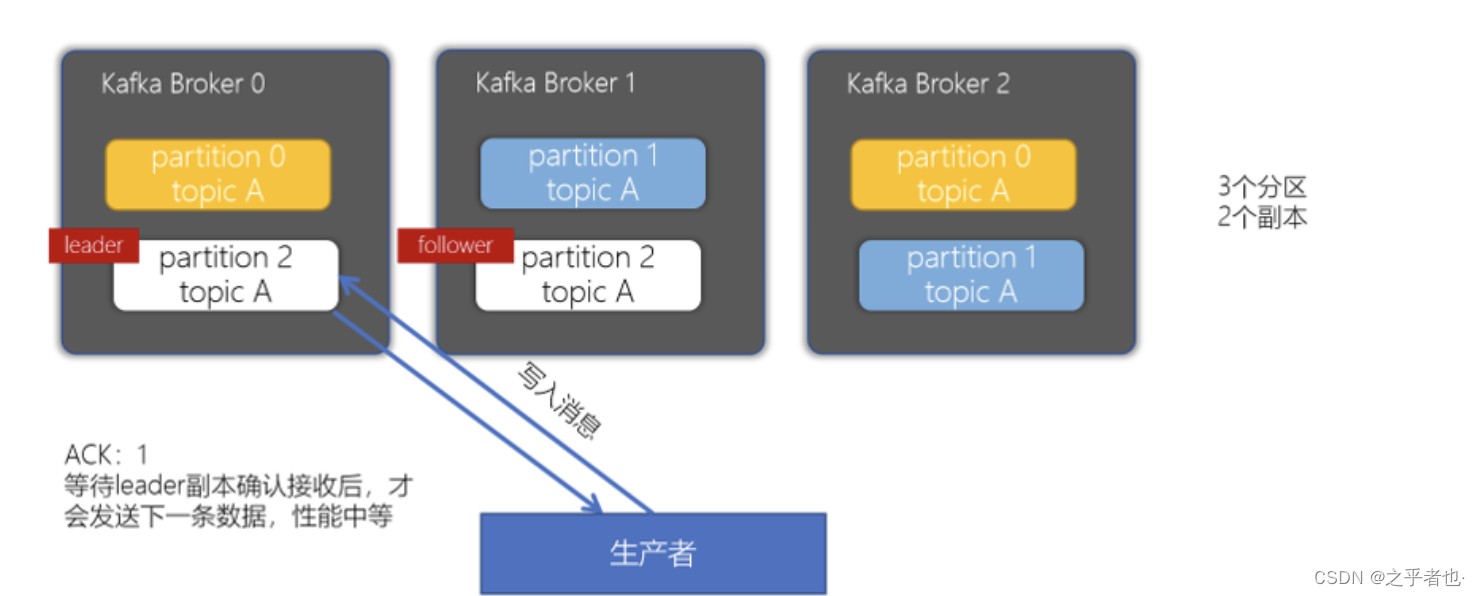 Kafka Broker 0

partition 0
topic A

leader

partition 2
topic A

Kafka Broker 1

partition 1
topic A

follower

partition 2
topic A

Kafka Broker 2

partition 0
topic A

partition 1
topic A

3个分区
2个副本

写入消息

ACK：1
等待leader副本确认接收后，才会发送下一条数据，性能中等

生产者

CSDN @之乎者也·